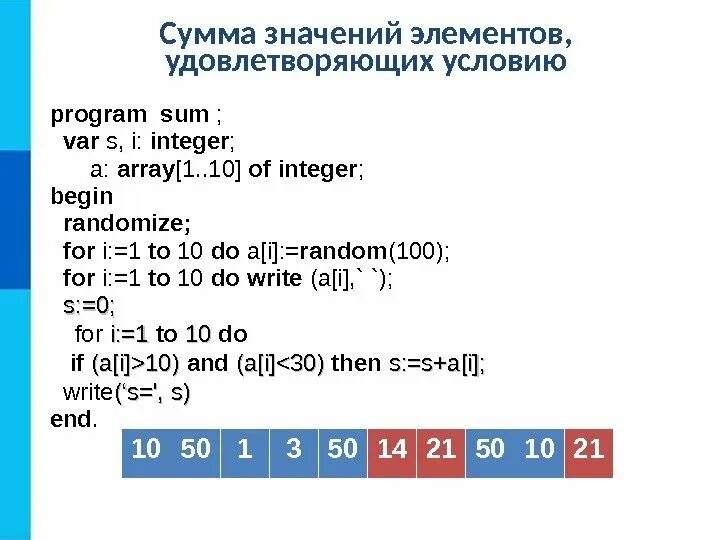 Сумма значений элементов, удовлетворяющих условию

program sum ;
var s, i: integer;
a: array[1..10] of integer;
begin
randomize;
for i:=1 to 10 do a[i]:=random(100);
for i:=1 to 10 do write (a[i],` `);
s:=0;
for i:=1 to 10 do
if (a[i]>10) and (a[i]<30) then s:=s+a[i];
write(‘s=', s)
end.

| 10 | 50 | 1 | 3 | 50 | 14 | 21 | 50 | 10 | 21 |
|---|---|---|---|---|---|---|---|---|---|